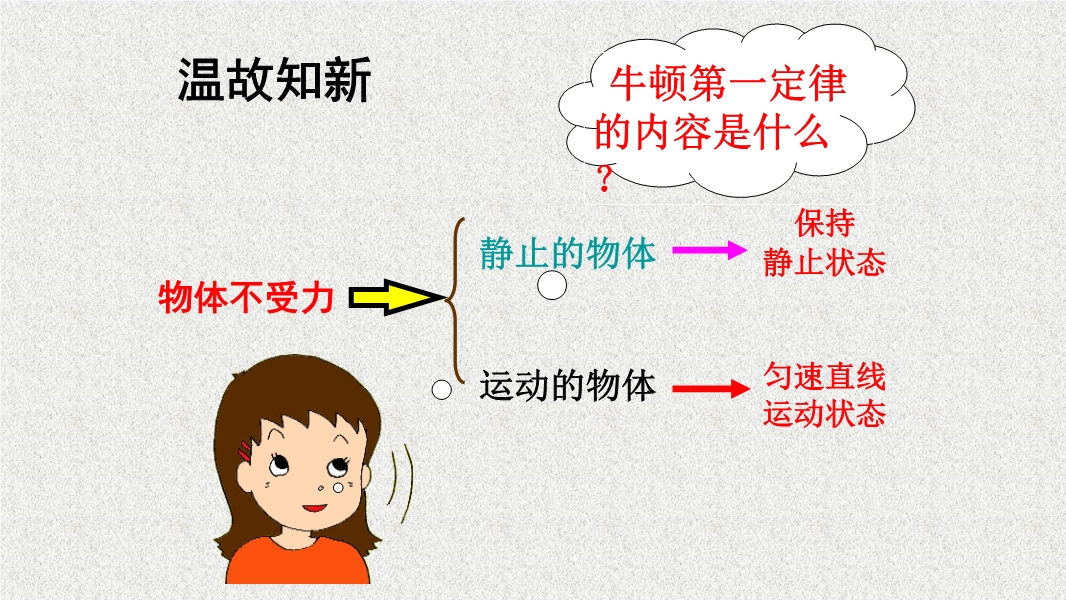 温故知新

牛顿第一定律的内容是什么？

物体不受力

静止的物体

保持静止状态

运动的物体

匀速直线运动状态